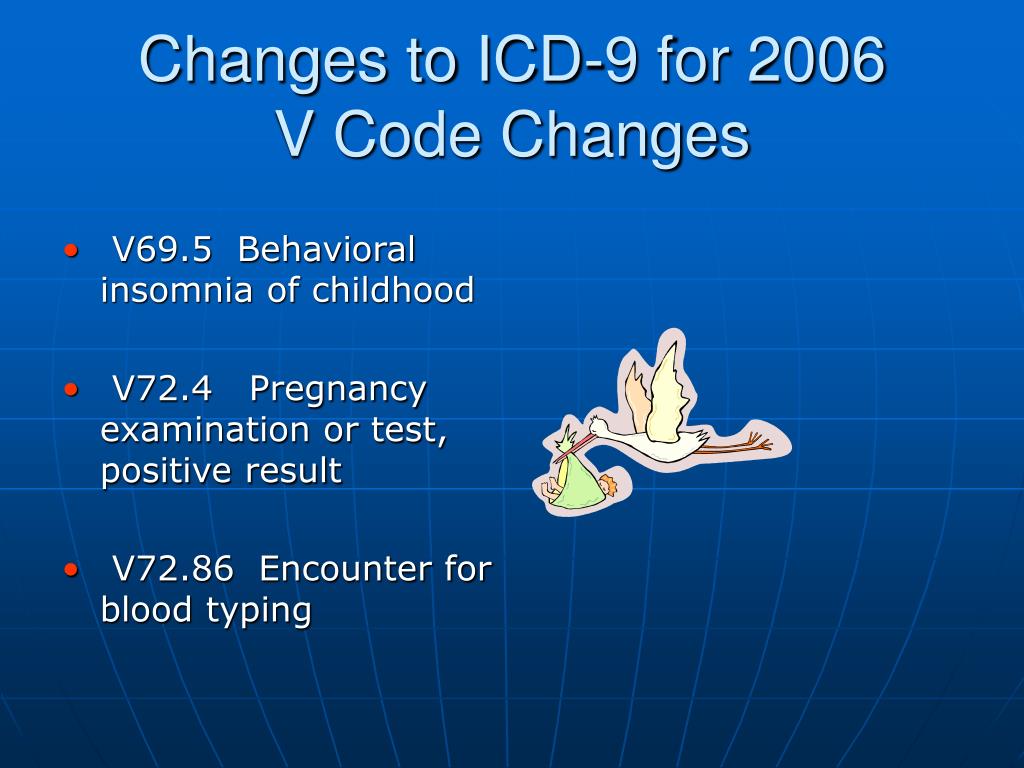 Changes to ICD-9 for 2006
V Code Changes

• V69.5 Behavioral insomnia of childhood

• V72.4 Pregnancy examination or test, positive result

• V72.86 Encounter for blood typing